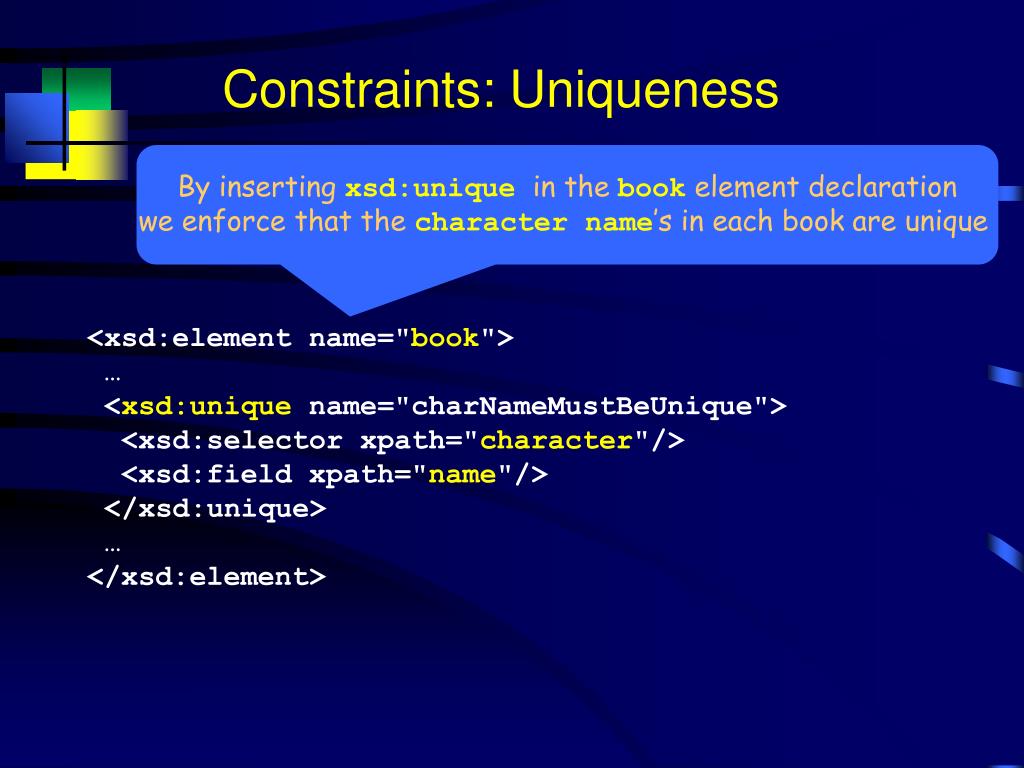 Constraints: Uniqueness

By inserting xsd:unique in the book element declaration we enforce that the character name's in each book are unique

<xsd:element name="book">
…
<xsd:unique name="charNameMustBeUnique">
<xsd:selector xpath="character"/>
<xsd:field xpath="name"/>
</xsd:unique>
…
</xsd:element>